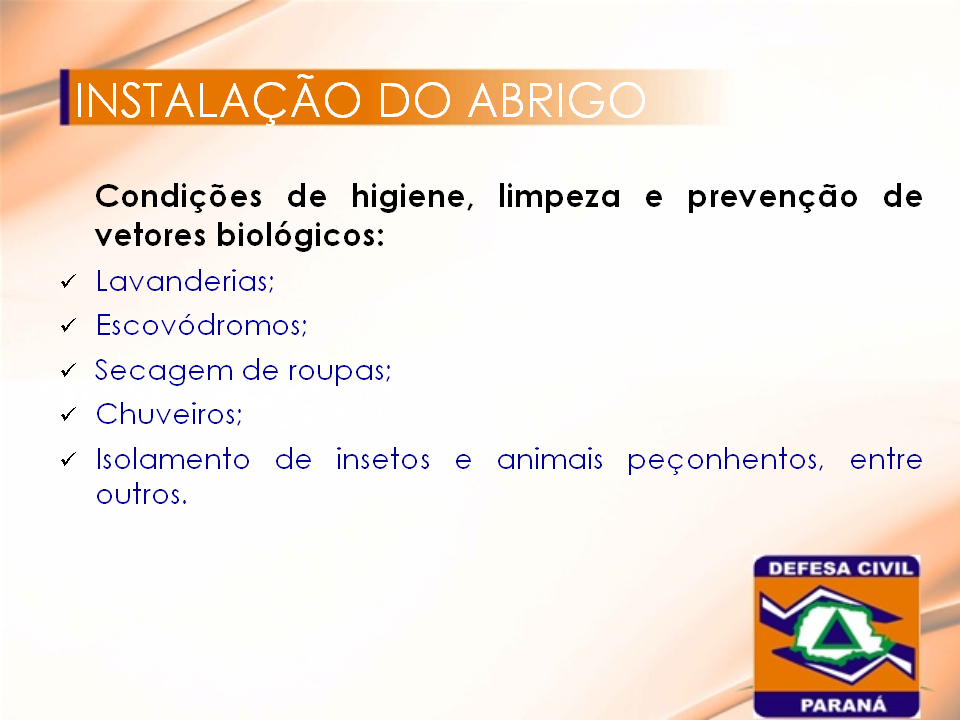 INSTALAÇÃO DO ABRIGO

Condições de higiene, limpeza e prevenção de vetores biológicos:

✓ Lavanderias;
✓ Escovódromos;
✓ Secagem de roupas;
✓ Chuveiros;
✓ Isolamento de insetos e animais peçonhentos, entre outros.

DEFESA CIVIL
PARANÁ